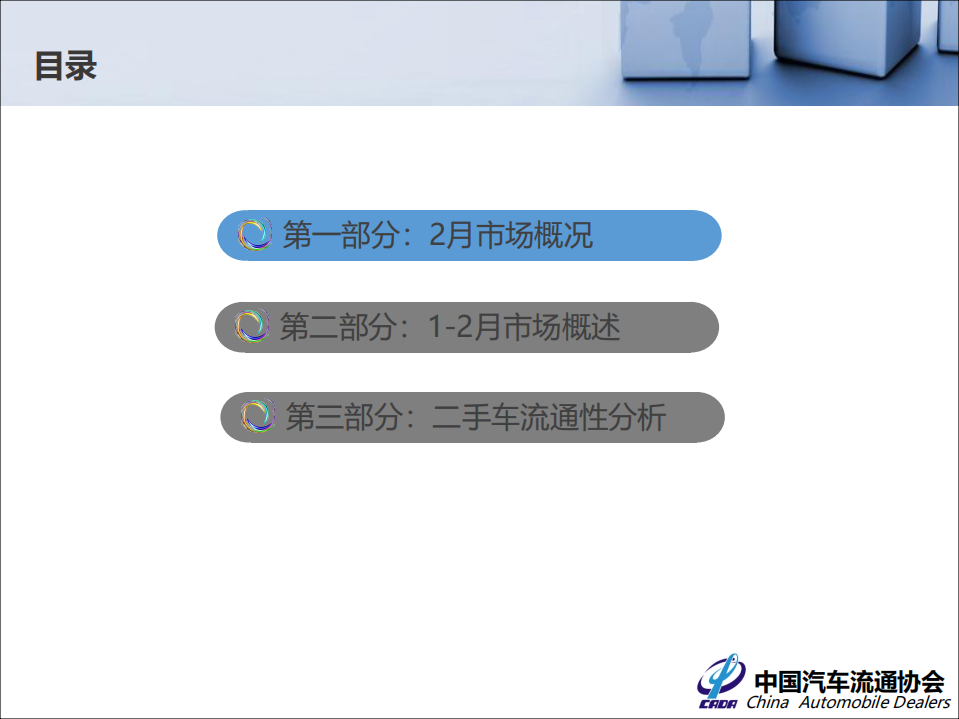 目录

第一部分：2月市场概况

第二部分：1-2月市场概述

第三部分：二手车流通性分析

CADA 中国汽车流通协会
China Automobile Dealers